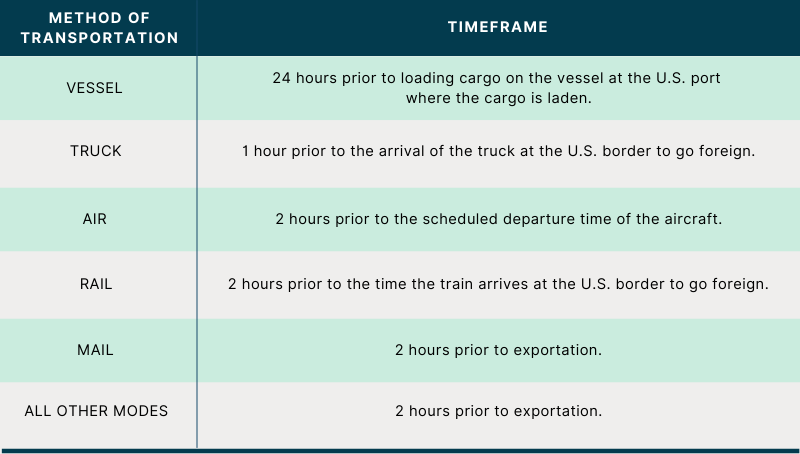 | METHOD OF TRANSPORTATION | TIMEFRAME |
|---|---|
| VESSEL | 24 hours prior to loading cargo on the vessel at the U.S. port where the cargo is laden. |
| TRUCK | 1 hour prior to the arrival of the truck at the U.S. border to go foreign. |
| AIR | 2 hours prior to the scheduled departure time of the aircraft. |
| RAIL | 2 hours prior to the time the train arrives at the U.S. border to go foreign. |
| MAIL | 2 hours prior to exportation. |
| ALL OTHER MODES | 2 hours prior to exportation. |